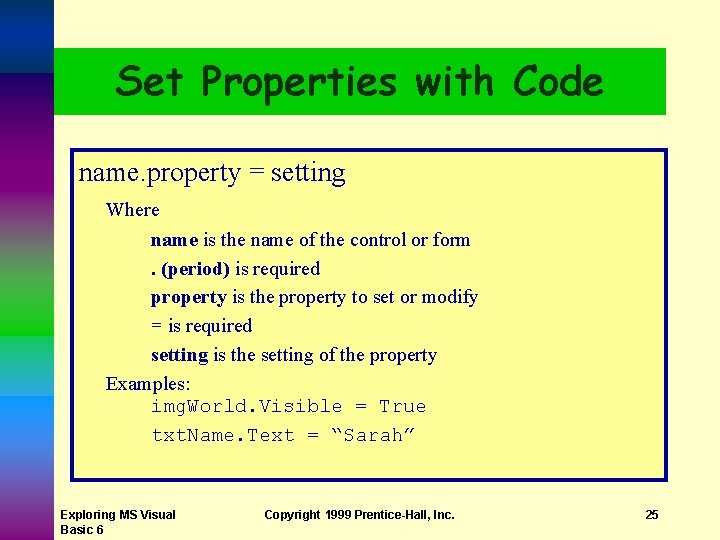 Set Properties with Code

name.property = setting

Where

name is the name of the control or form

. (period) is required

property is the property to set or modify

= is required

setting is the setting of the property

Examples:

imgWorld.Visible = True

txtName.Text = “Sarah”

Exploring MS Visual Basic 6

Copyright 1999 Prentice-Hall, Inc.

25